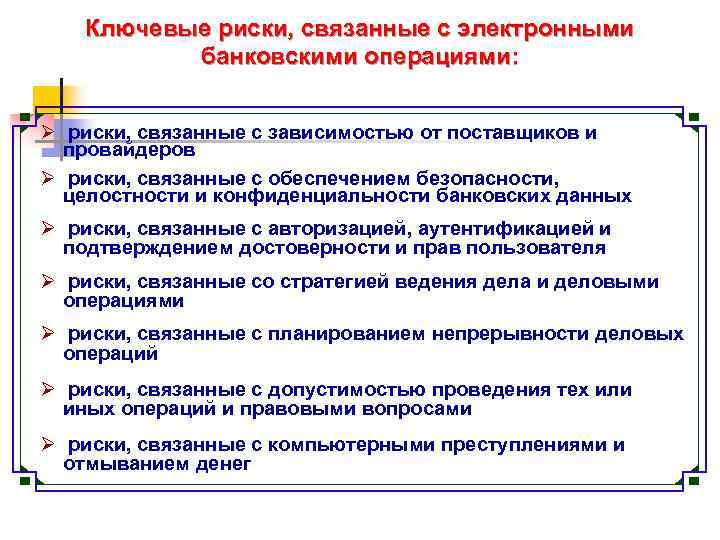 Ключевые риски, связанные с электронными банковскими операциями:

➢ риски, связанные с зависимостью от поставщиков и провайдеров

➢ риски, связанные с обеспечением безопасности, целостности и конфиденциальности банковских данных

➢ риски, связанные с авторизацией, аутентификацией и подтверждением достоверности и прав пользователя

➢ риски, связанные со стратегией ведения дела и деловыми операциями

➢ риски, связанные с планированием непрерывности деловых операций

➢ риски, связанные с допустимостью проведения тех или иных операций и правовыми вопросами

➢ риски, связанные с компьютерными преступлениями и отмыванием денег